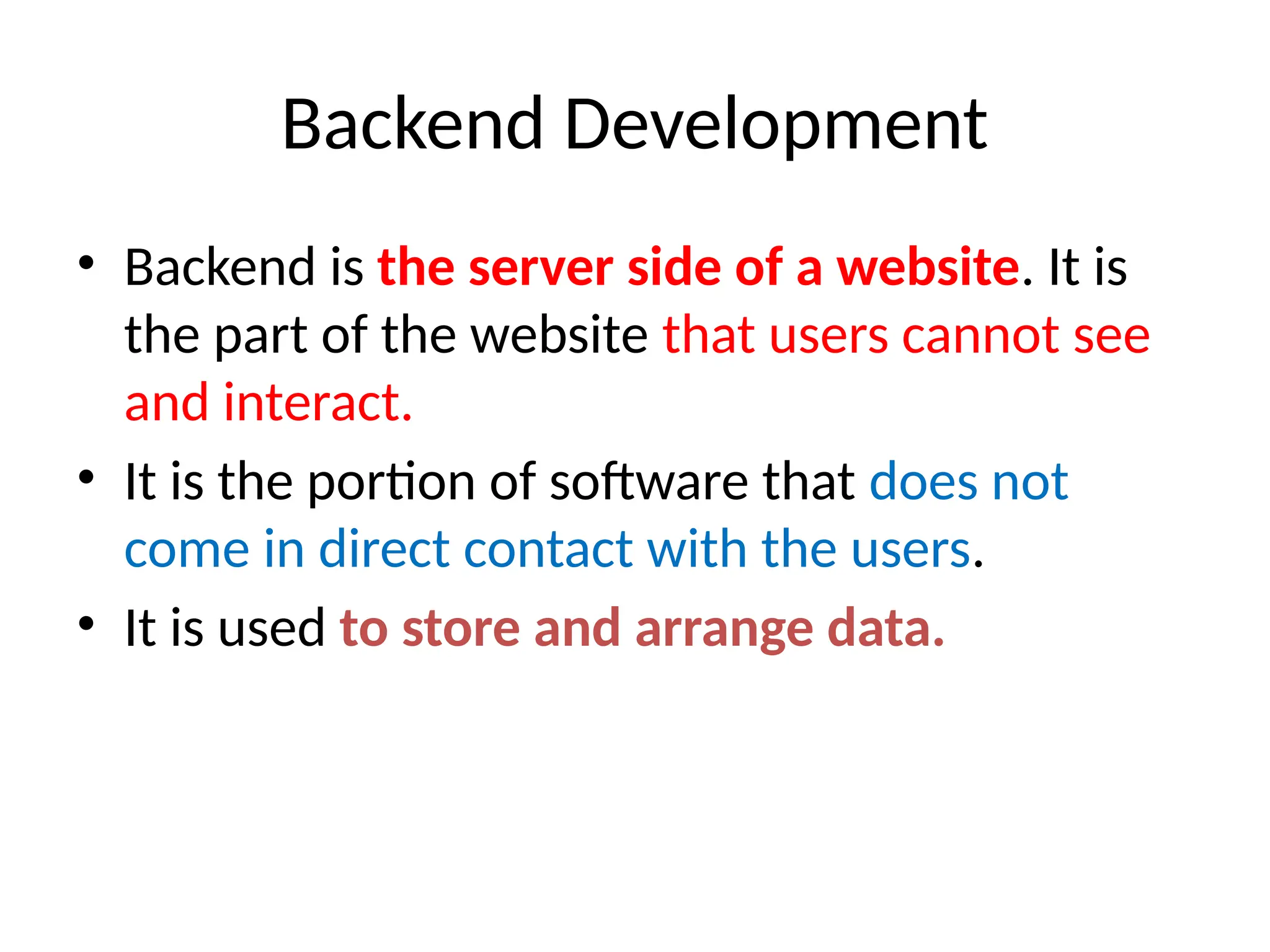 Backend Development

• Backend is the server side of a website. It is the part of the website that users cannot see and interact.
• It is the portion of software that does not come in direct contact with the users.
• It is used to store and arrange data.